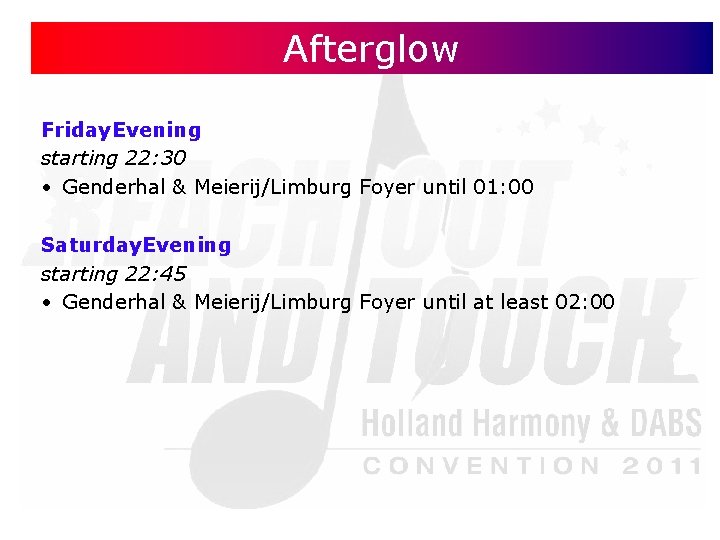 Afterglow

FridayEvening
starting 22:30
• Genderhal & Meierij/Limburg Foyer until 01:00

SaturdayEvening
starting 22:45
• Genderhal & Meierij/Limburg Foyer until at least 02:00

REACH OUT AND TOUCH
Holland Harmony & DABS
CONVENTION 2011